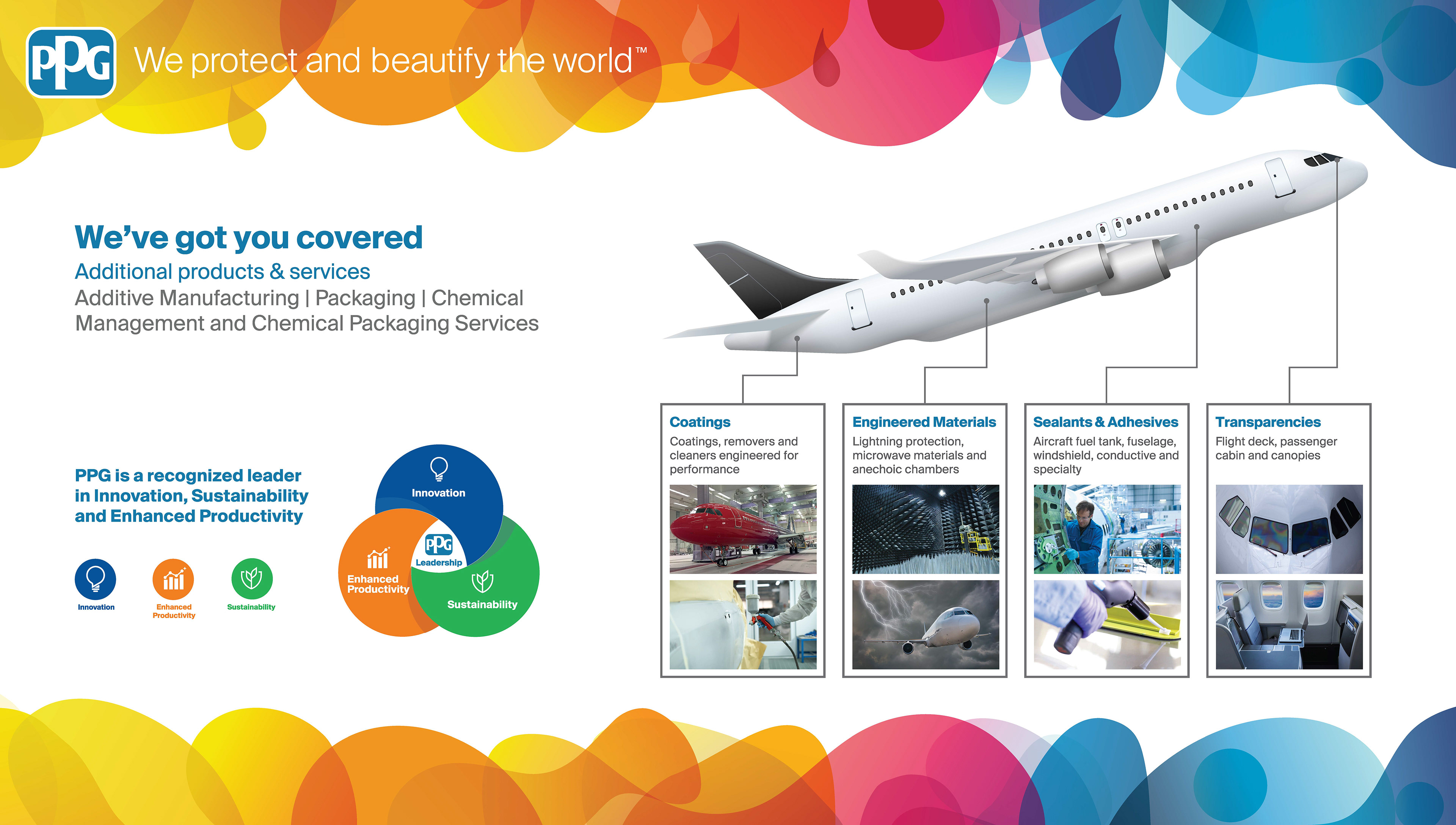 PPG We protect and beautify the world™

We've got you covered
Additional products & services
Additive Manufacturing | Packaging | Chemical Management and Chemical Packaging Services

PPG is a recognized leader in Innovation, Sustainability and Enhanced Productivity

Innovation
Enhanced Productivity
Sustainability

Innovation
PPG
Leadership
Enhanced Productivity
Sustainability

Coatings
Coatings, removers and cleaners engineered for performance

Engineered Materials
Lightning protection, microwave materials and anechoic chambers

Sealants & Adhesives
Aircraft fuel tank, fuselage, windshield, conductive and specialty

Transparencies
Flight deck, passenger cabin and canopies